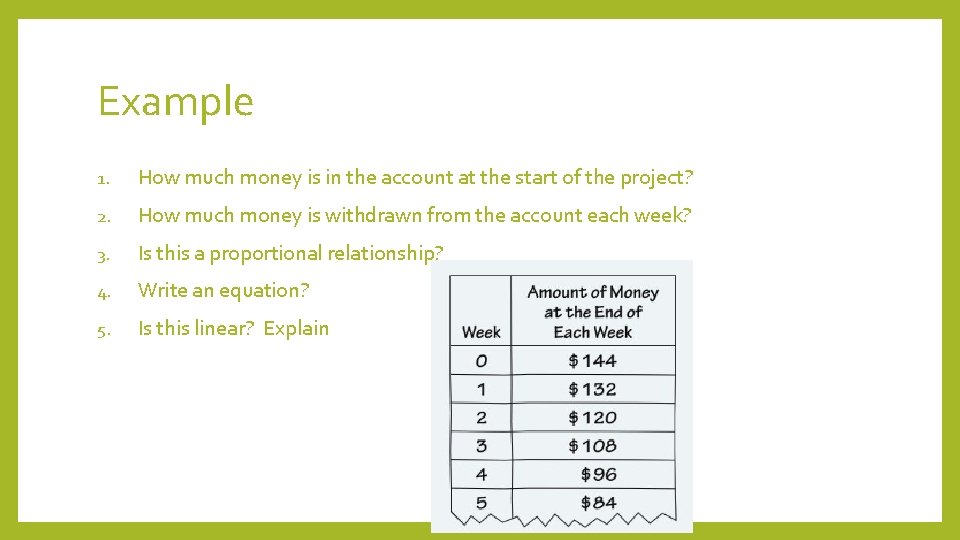 Example

1. How much money is in the account at the start of the project?
2. How much money is withdrawn from the account each week?
3. Is this a proportional relationship?
4. Write an equation?
5. Is this linear? Explain

| Week | Amount of Money at the End of Each Week |
|---|---|
| 0 | \$144 |
| 1 | \$132 |
| 2 | \$120 |
| 3 | \$108 |
| 4 | \$96 |
| 5 | \$84 |